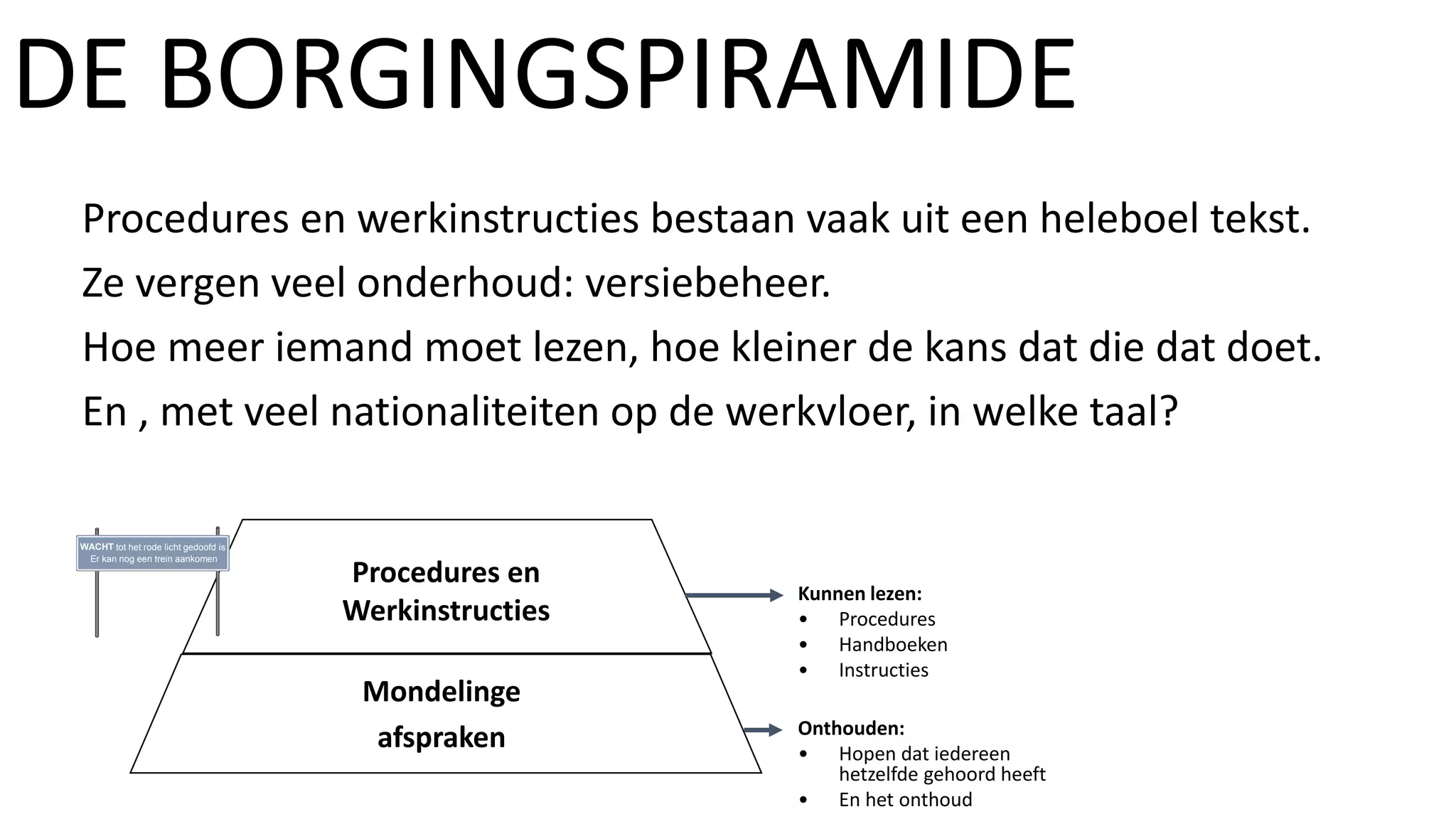 DE BORGINGSPIRAMIDE

Procedures en werkinstructies bestaan vaak uit een heleboel tekst.

Ze vergen veel onderhoud: versiebeheer.

Hoe meer iemand moet lezen, hoe kleiner de kans dat die dat doet.

En , met veel nationaliteiten op de werkvloer, in welke taal?

WACHT tot het rode licht gedoofd is
Er kan nog een trein aankomen

Procedures en Werkinstructies

Mondelinge afspraken

Kunnen lezen:
• Procedures
• Handboeken
• Instructies

Onthouden:
• Hopen dat iedereen hetzelfde gehoord heeft
• En het onthoud